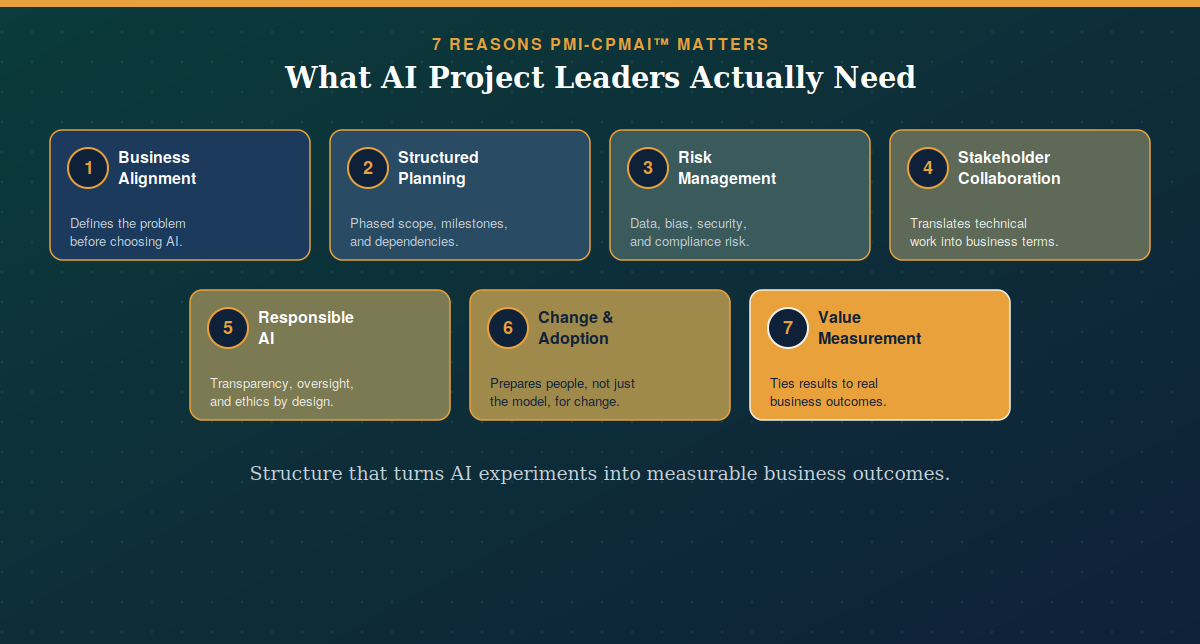 7 REASONS PMI-CPMAI™ MATTERS

What AI Project Leaders Actually Need

1 Business Alignment

Defines the problem before choosing AI.

2 Structured Planning

Phased scope, milestones, and dependencies.

3 Risk Management

Data, bias, security, and compliance risk.

4 Stakeholder Collaboration

Translates technical work into business terms.

5 Responsible AI

Transparency, oversight, and ethics by design.

6 Change & Adoption

Prepares people, not just the model, for change.

7 Value Measurement

Ties results to real business outcomes.

Structure that turns AI experiments into measurable business outcomes.